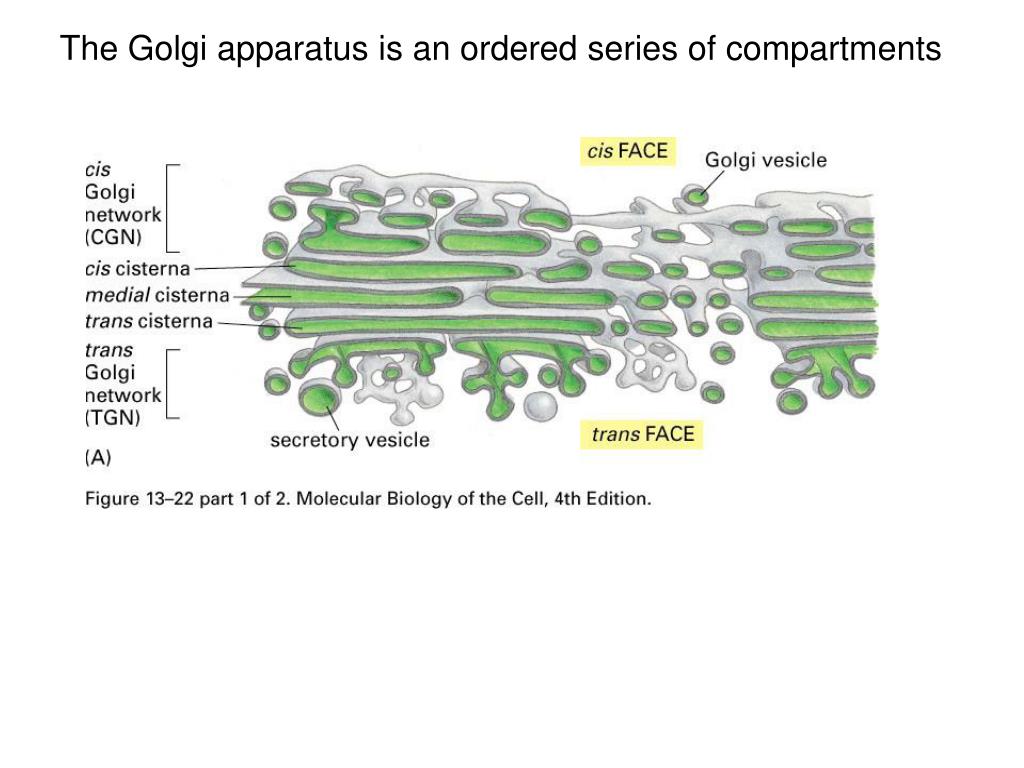 The Golgi apparatus is an ordered series of compartments

cis Golgi network (CGN)

cis cisterna

medial cisterna

trans cisterna

trans Golgi network (TGN)

cis FACE

Golgi vesicle

secretory vesicle

trans FACE

(A)

Figure 13–22 part 1 of 2. Molecular Biology of the Cell, 4th Edition.